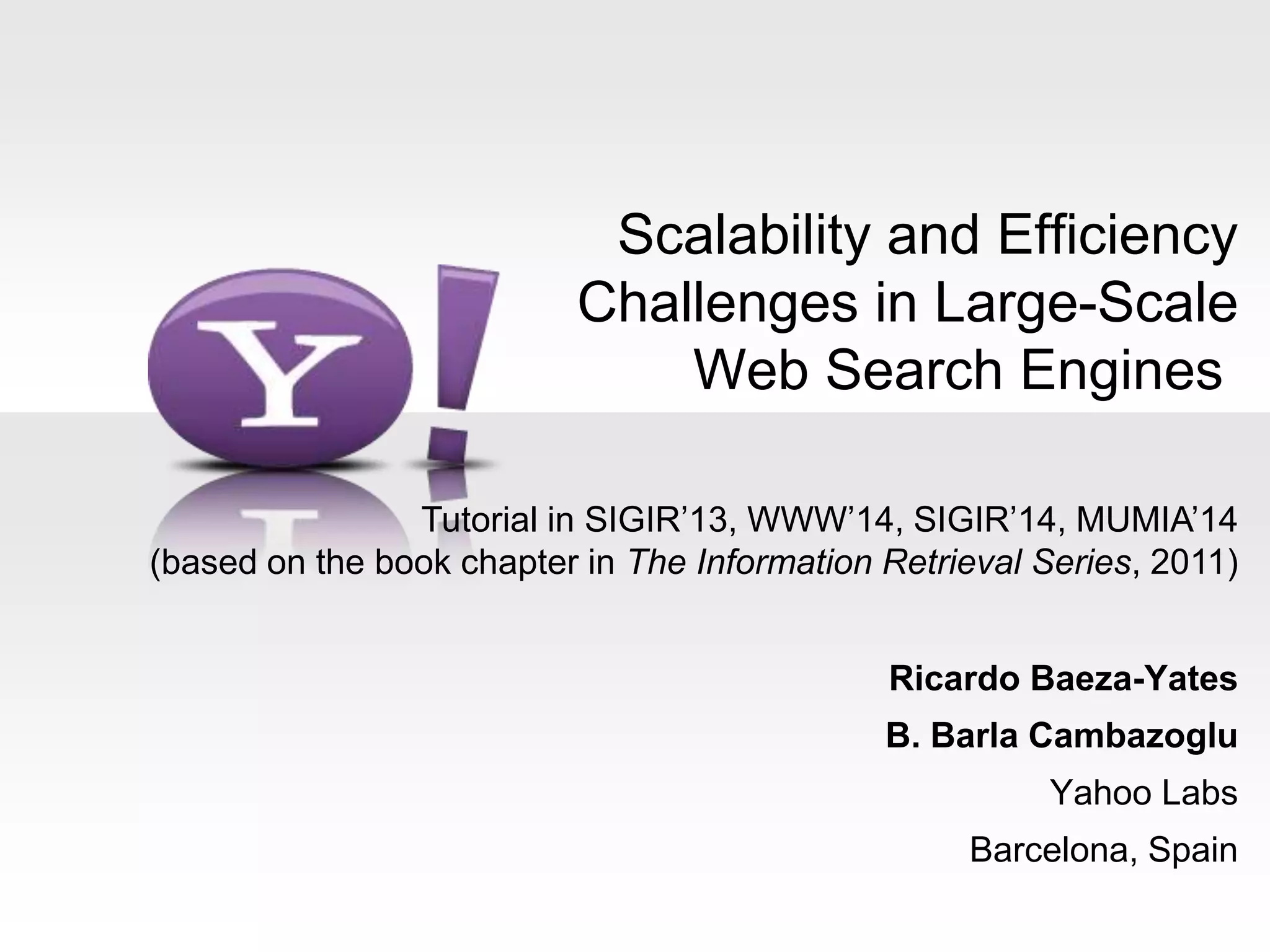 Y!

Scalability and Efficiency Challenges in Large-Scale Web Search Engines

Tutorial in SIGIR’13, WWW’14, SIGIR’14, MUMIA’14
(based on the book chapter in The Information Retrieval Series, 2011)

Ricardo Baeza-Yates

B. Barla Cambazoglu

Yahoo Labs

Barcelona, Spain